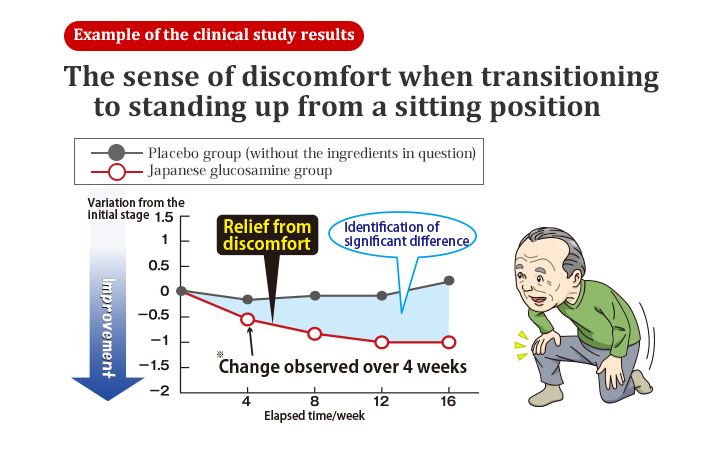 Example of the clinical study results

The sense of discomfort when transitioning to standing up from a sitting position

Placebo group (without the ingredients in question)
Japanese glucosamine group

Variation from the initial stage

Improvement

1.5
1
0.5
0
−0.5
−1
−1.5
−2

Relief from discomfort

Identification of significant difference

※ Change observed over 4 weeks

4
8
12
16

Elapsed time/week